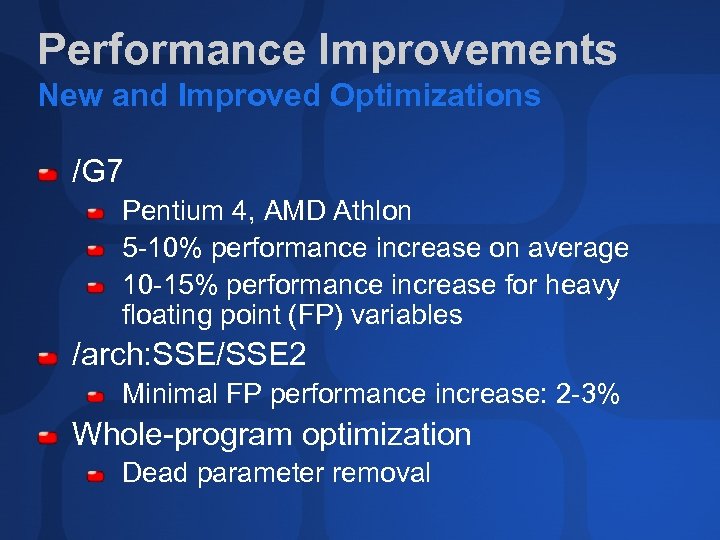 Performance Improvements
New and Improved Optimizations

/G7

Pentium 4, AMD Athlon

5-10% performance increase on average

10-15% performance increase for heavy floating point (FP) variables

/arch:SSE/SSE2

Minimal FP performance increase: 2-3%

Whole-program optimization

Dead parameter removal